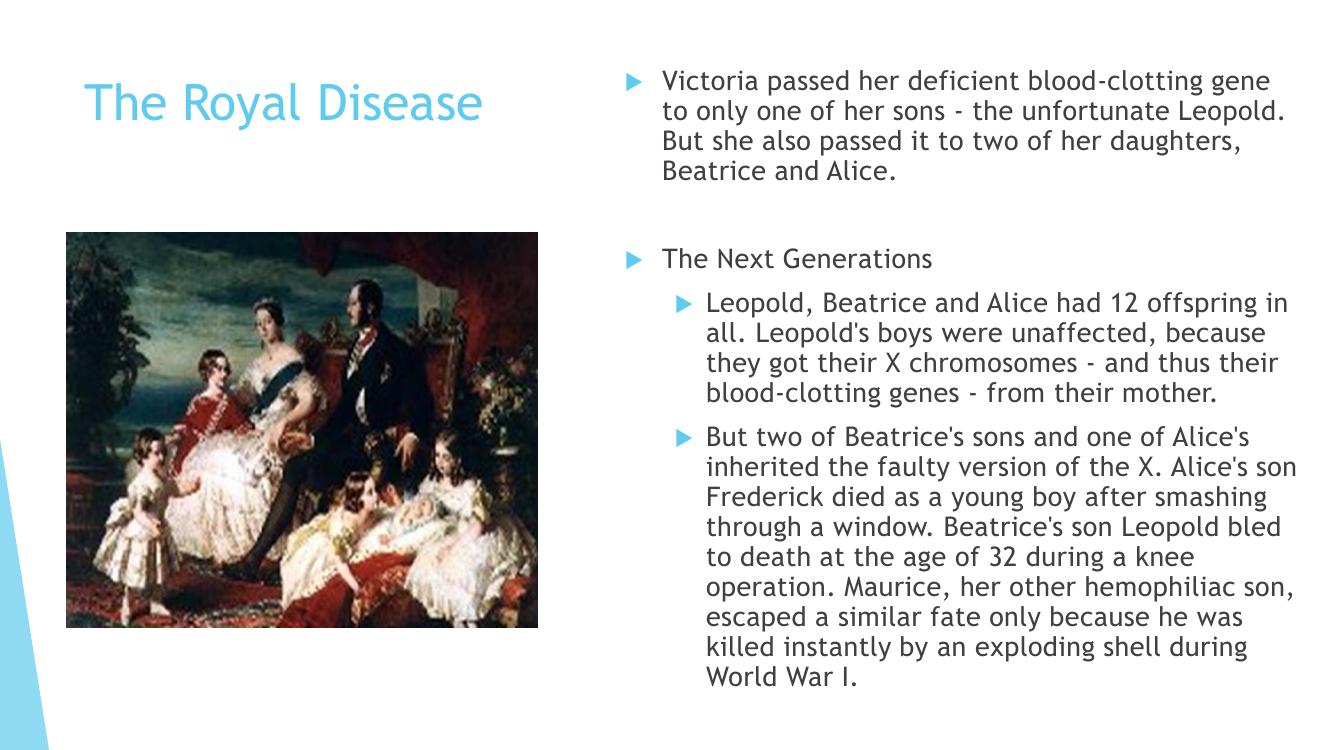 The Royal Disease

Victoria passed her deficient blood-clotting gene to only one of her sons - the unfortunate Leopold. But she also passed it to two of her daughters, Beatrice and Alice.

The Next Generations

Leopold, Beatrice and Alice had 12 offspring in all. Leopold's boys were unaffected, because they got their X chromosomes - and thus their blood-clotting genes - from their mother.

But two of Beatrice's sons and one of Alice's inherited the faulty version of the X. Alice's son Frederick died as a young boy after smashing through a window. Beatrice's son Leopold bled to death at the age of 32 during a knee operation. Maurice, her other hemophiliac son, escaped a similar fate only because he was killed instantly by an exploding shell during World War I.